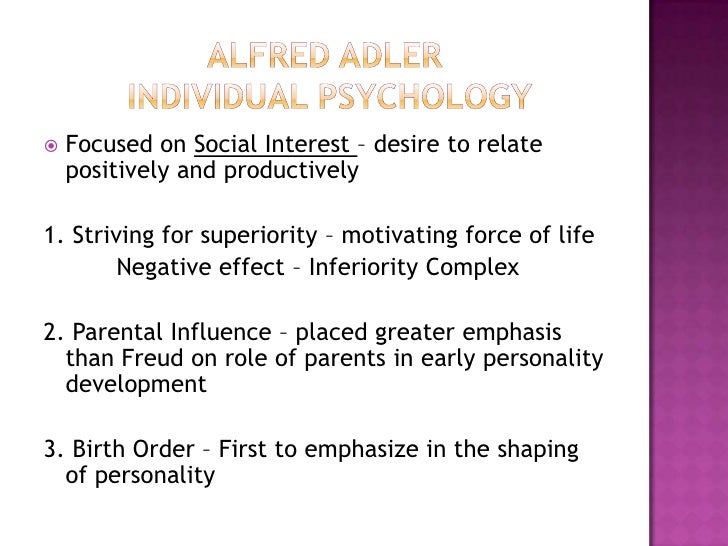 ALFRED ADLER
INDIVIDUAL PSYCHOLOGY

Focused on Social Interest – desire to relate positively and productively

1. Striving for superiority – motivating force of life
Negative effect – Inferiority Complex

2. Parental Influence – placed greater emphasis than Freud on role of parents in early personality development

3. Birth Order – First to emphasize in the shaping of personality